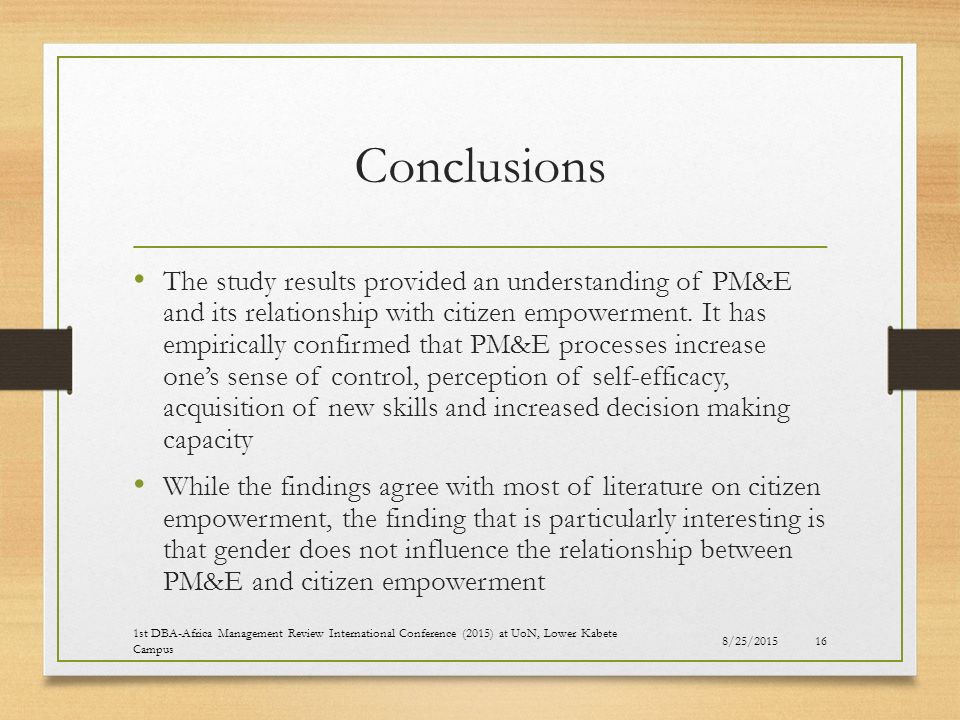 Conclusions

• The study results provided an understanding of PM&E and its relationship with citizen empowerment. It has empirically confirmed that PM&E processes increase one's sense of control, perception of self-efficacy, acquisition of new skills and increased decision making capacity

• While the findings agree with most of literature on citizen empowerment, the finding that is particularly interesting is that gender does not influence the relationship between PM&E and citizen empowerment

1st DBA-Africa Management Review International Conference (2015) at UoN, Lower Kabete Campus

8/25/2015

16